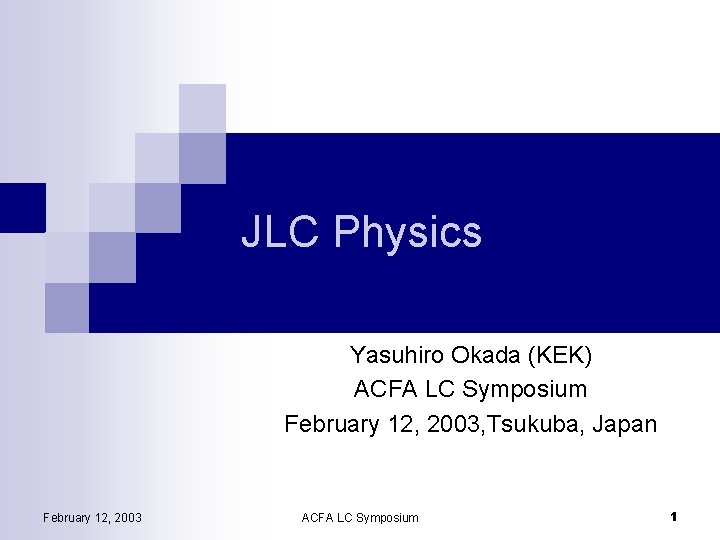 JLC Physics

Yasuhiro Okada (KEK)
ACFA LC Symposium
February 12, 2003,Tsukuba, Japan

February 12, 2003

ACFA LC Symposium

1